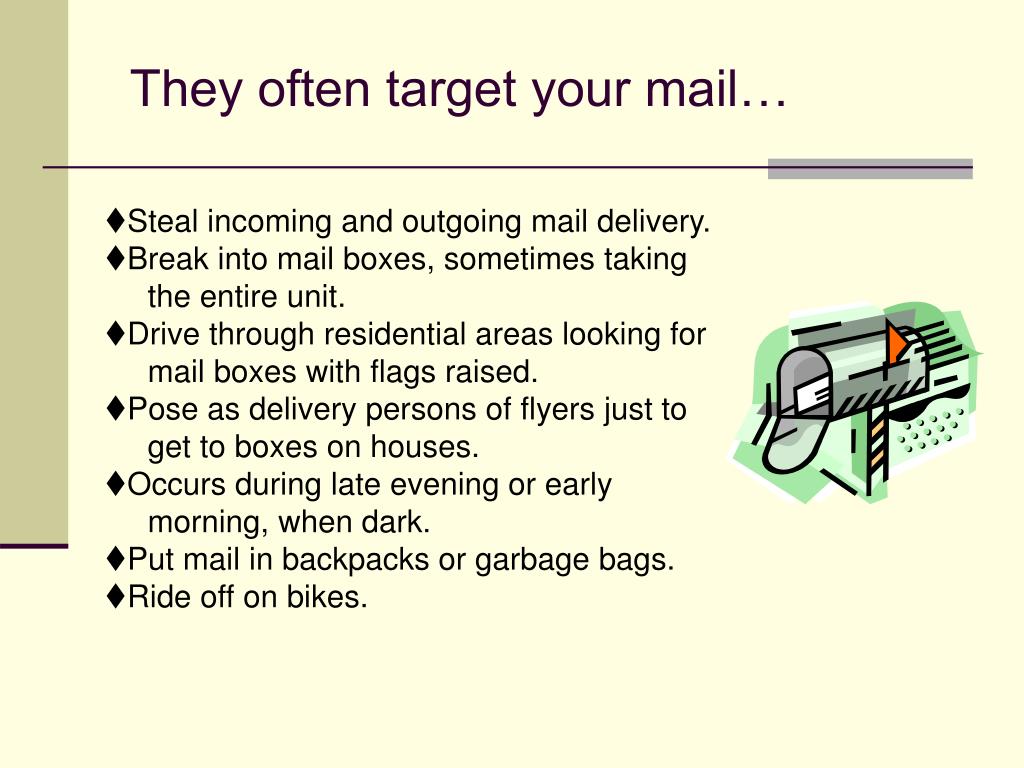 They often target your mail…

♦Steal incoming and outgoing mail delivery.
♦Break into mail boxes, sometimes taking the entire unit.
♦Drive through residential areas looking for mail boxes with flags raised.
♦Pose as delivery persons of flyers just to get to boxes on houses.
♦Occurs during late evening or early morning, when dark.
♦Put mail in backpacks or garbage bags.
♦Ride off on bikes.